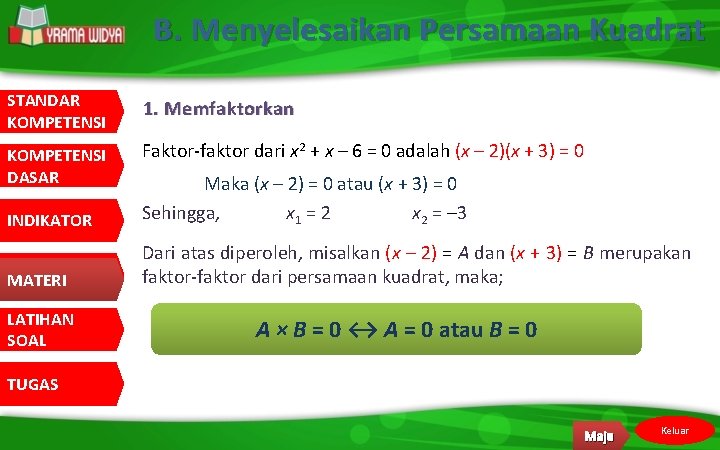 YRAMA WIDYA

B. Menyelesaikan Persamaan Kuadrat

STANDAR KOMPETENSI

KOMPETENSI DASAR

INDIKATOR

MATERI

LATIHAN SOAL

TUGAS

1. Memfaktorkan

Faktor-faktor dari $x^2 + x - 6 = 0$ adalah $(x - 2)(x + 3) = 0$

Maka $(x - 2) = 0$ atau $(x + 3) = 0$

Sehingga, $x_1 = 2$ $x_2 = -3$

Dari atas diperoleh, misalkan $(x - 2) = A$ dan $(x + 3) = B$ merupakan faktor-faktor dari persamaan kuadrat, maka;

$A \times B = 0 \leftrightarrow A = 0$ atau $B = 0$

Maju

Keluar